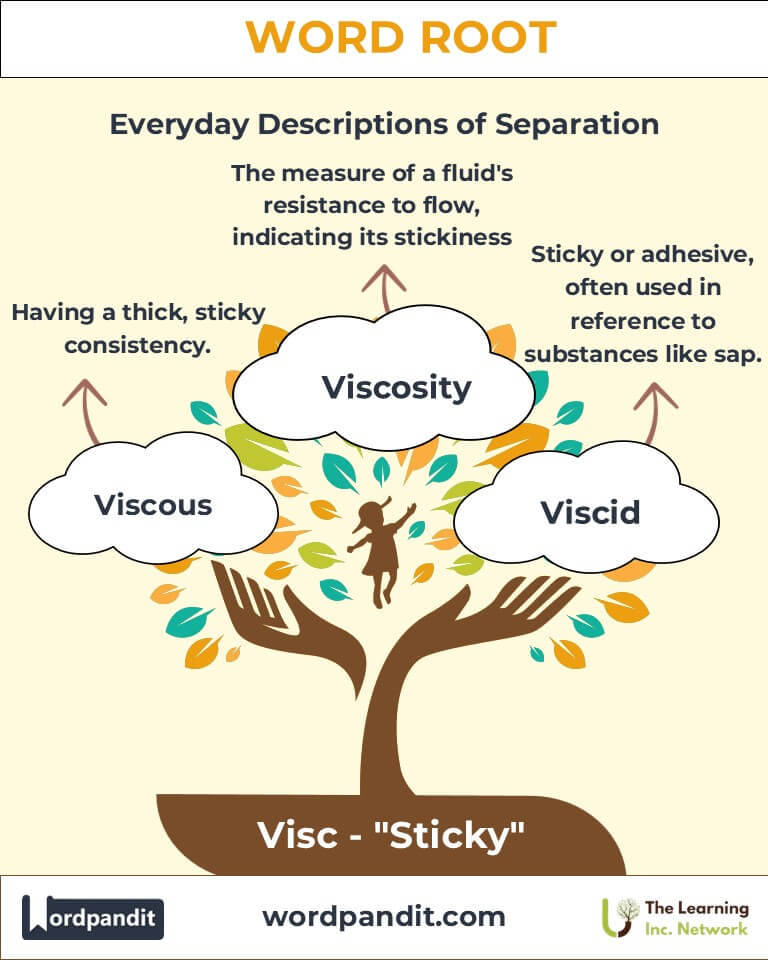 WORD ROOT

Everyday Descriptions of Separation

The measure of a fluid's resistance to flow, indicating its stickiness

Having a thick, sticky consistency.

Sticky or adhesive, often used in reference to substances like sap.

Viscosity

Viscous

Viscid

Visc - "Sticky"

Wordpandit

wordpandit.com

The Learning Inc. Network